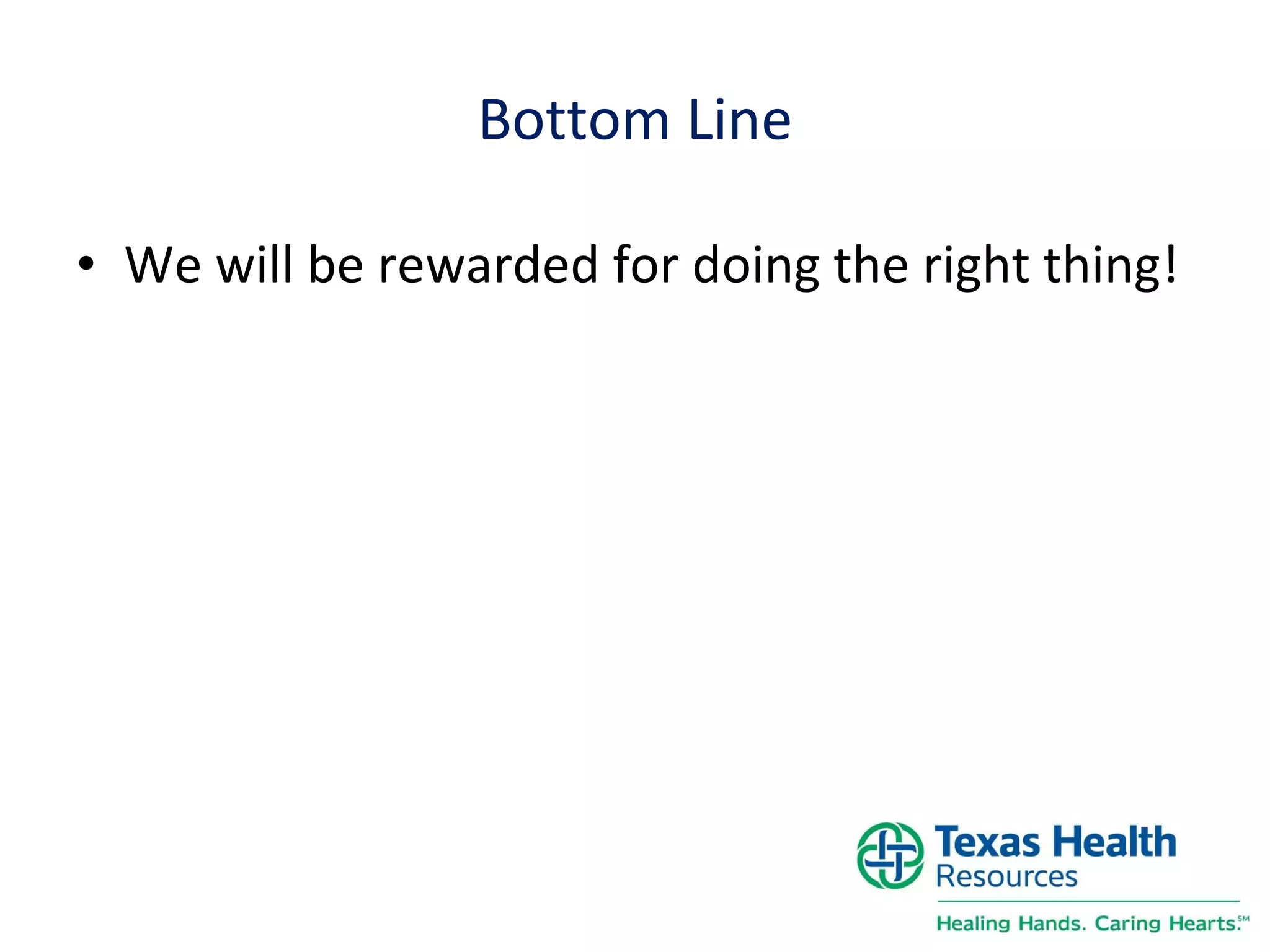 Bottom Line

• We will be rewarded for doing the right thing!

Texas Health Resources

Healing Hands. Caring Hearts.℠